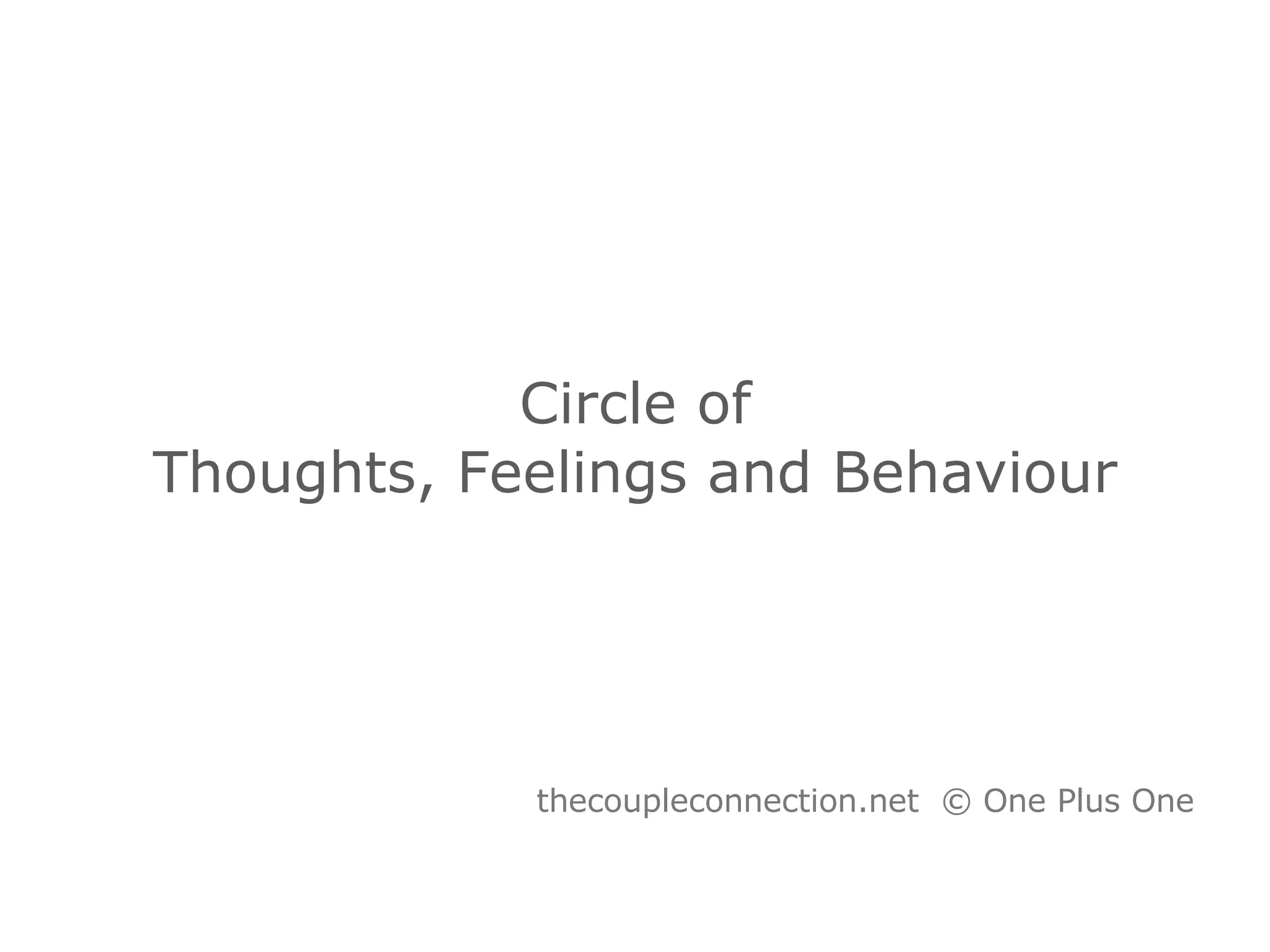 Circle of
Thoughts, Feelings and Behaviour

thecoupleconnection.net © One Plus One